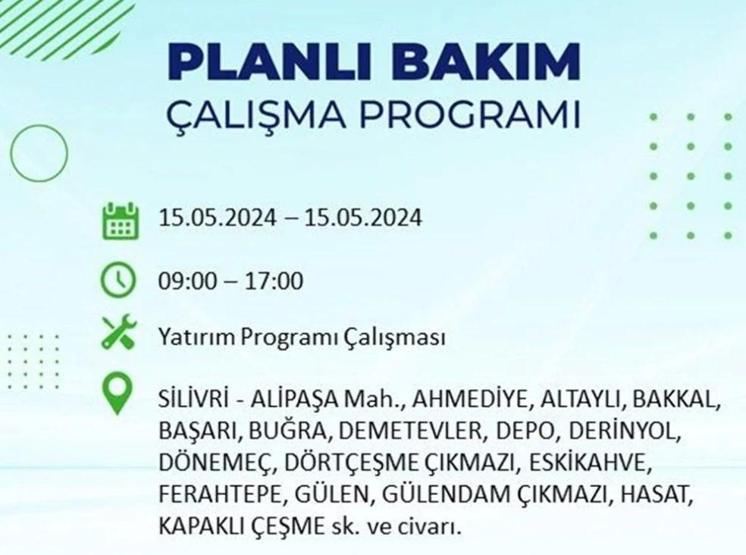 PLANLI BAKIM
ÇALIŞMA PROGRAMI

15.05.2024 – 15.05.2024

09:00 – 17:00

Yatırım Programı Çalışması

SİLİVRİ - ALİPAŞA Mah., AHMEDİYE, ALTAYLI, BAKKAL, BAŞARI, BUĞRA, DEMETEVLER, DEPO, DERİNYOL, DÖNEMEÇ, DÖRTÇEŞME ÇIKMAZI, ESKİKAHVE, FERAHTEPE, GÜLEN, GÜLENDAM ÇIKMAZI, HASAT, KAPAKLI ÇEŞME sk. ve civarı.